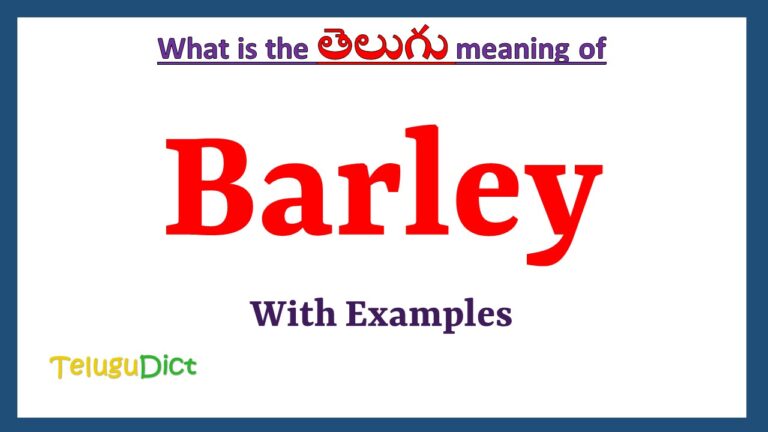 What is the తెలుగు meaning of

Barley

With Examples

TeluguDict